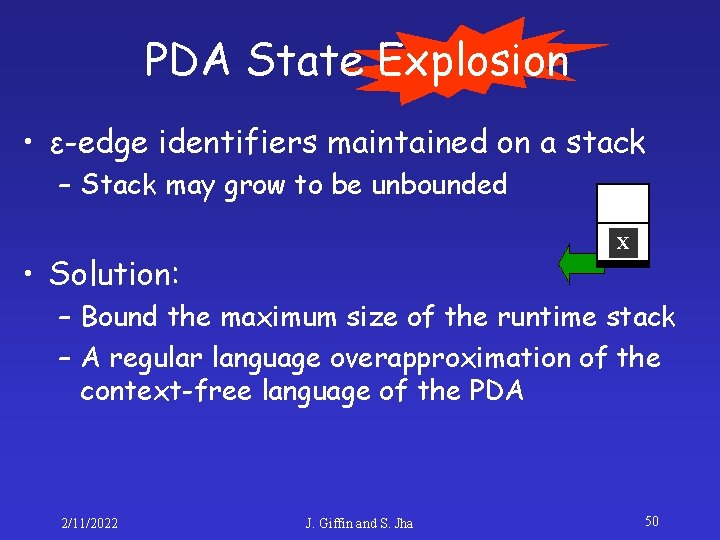 PDA State Explosion

• ε-edge identifiers maintained on a stack
– Stack may grow to be unbounded

X

• Solution:
– Bound the maximum size of the runtime stack
– A regular language overapproximation of the context-free language of the PDA

2/11/2022
J. Giffin and S. Jha
50